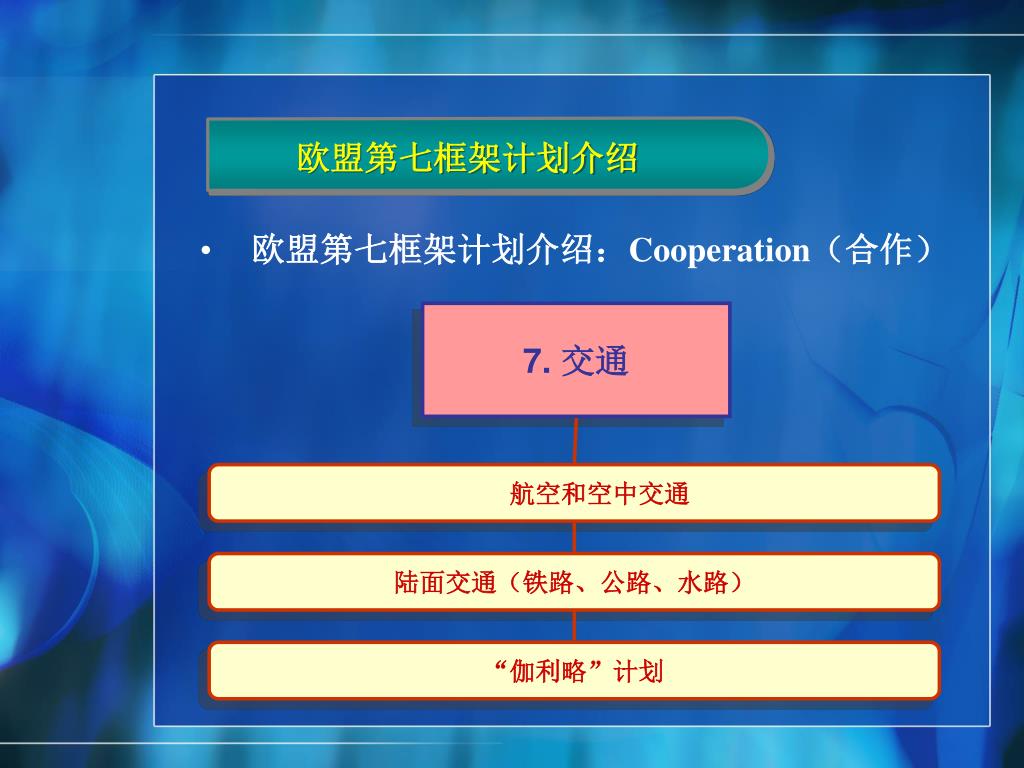 欧盟第七框架计划介绍

• 欧盟第七框架计划介绍：Cooperation（合作）

7. 交通

航空和空中交通

陆面交通（铁路、公路、水路）

“伽利略”计划